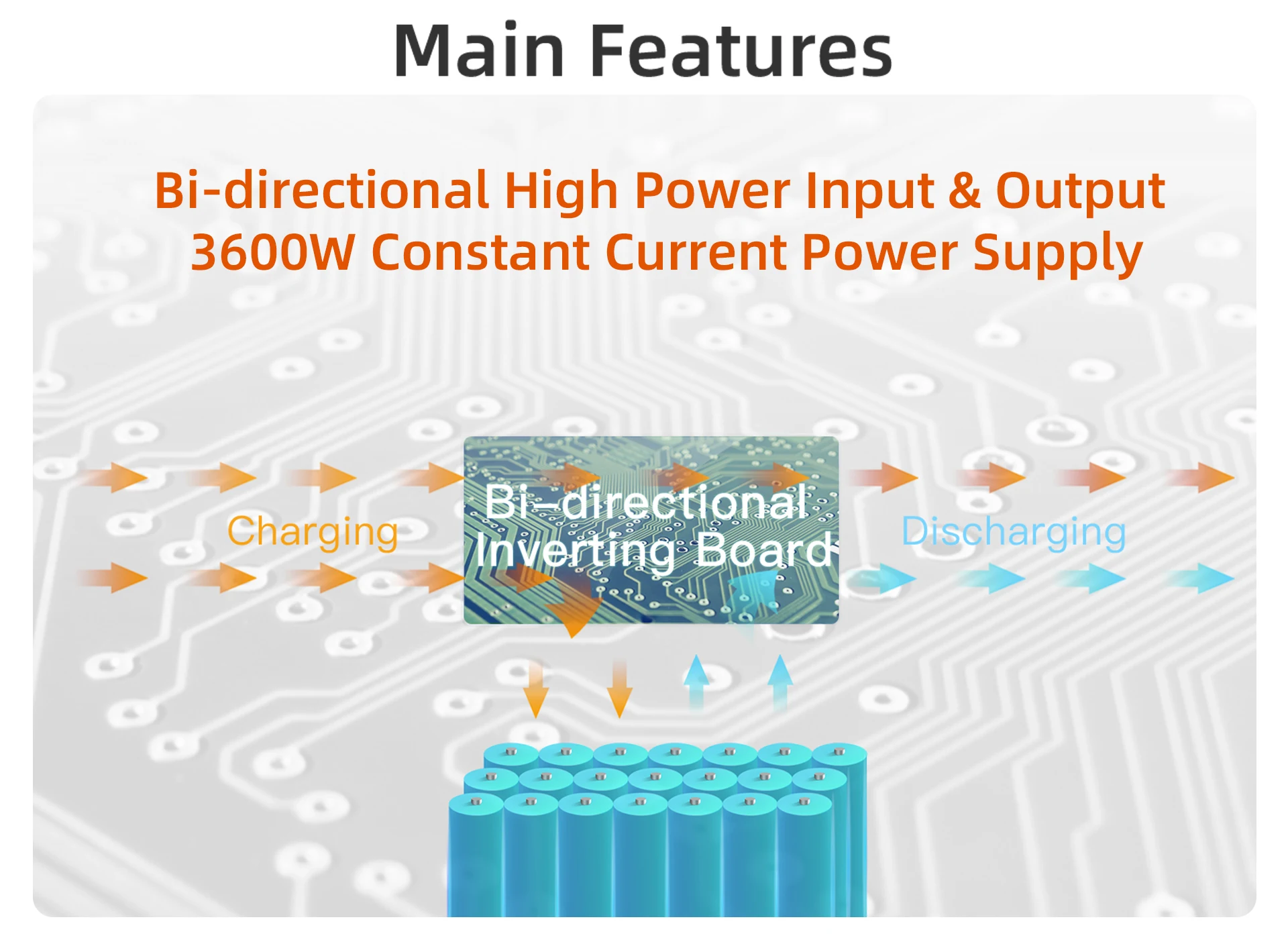 Main Features

Bi-directional High Power Input & Output
3600W Constant Current Power Supply

Charging

Bi-directional
Inverting Board

Discharging